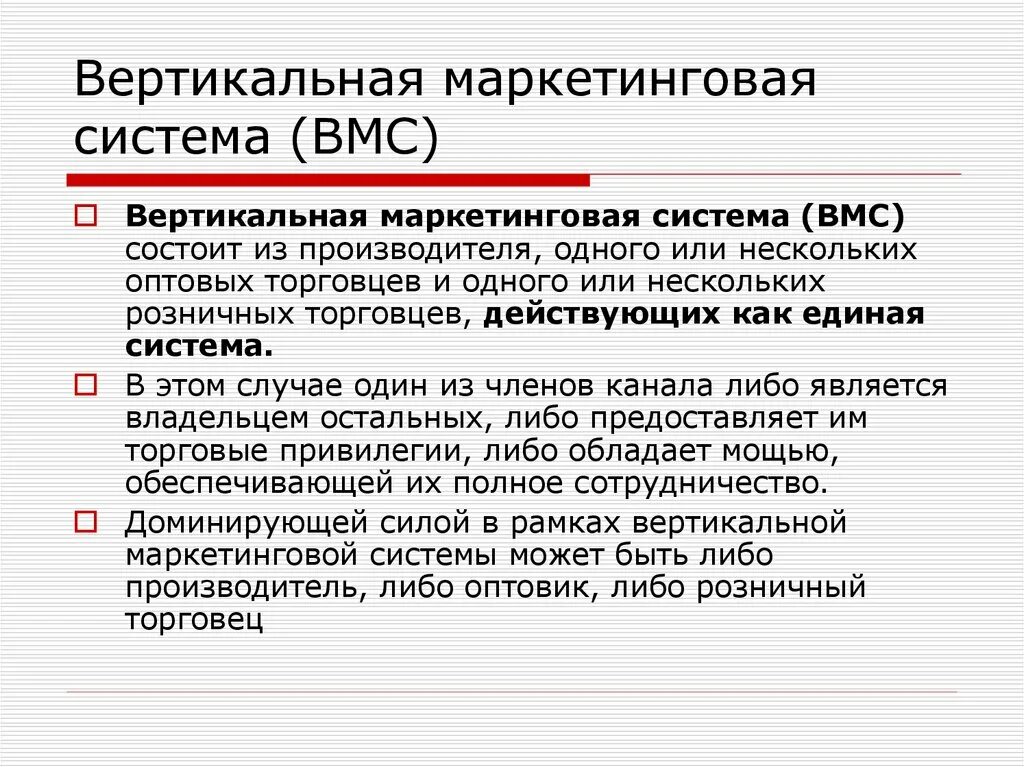 Вертикальная маркетинговая система (ВМС)

Вертикальная маркетинговая система (ВМС) состоит из производителя, одного или нескольких оптовых торговцев и одного или нескольких розничных торговцев, действующих как единая система.

В этом случае один из членов канала либо является владельцем остальных, либо предоставляет им торговые привилегии, либо обладает мощью, обеспечивающей их полное сотрудничество.

Доминирующей силой в рамках вертикальной маркетинговой системы может быть либо производитель, либо оптовик, либо розничный торговец